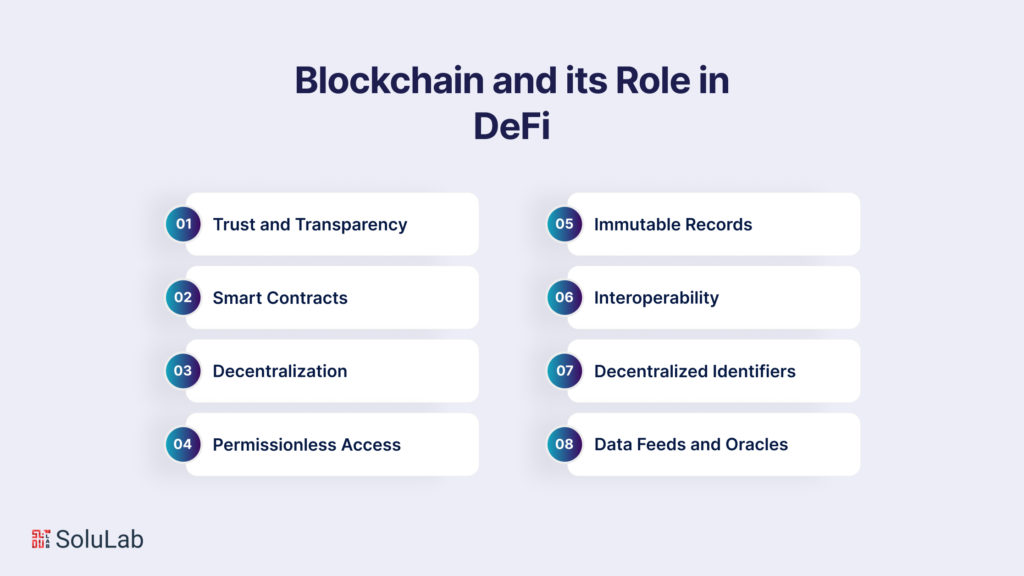 Blockchain and its Role in DeFi

01 Trust and Transparency

02 Smart Contracts

03 Decentralization

04 Permissionless Access

05 Immutable Records

06 Interoperability

07 Decentralized Identifiers

08 Data Feeds and Oracles

SoluLab